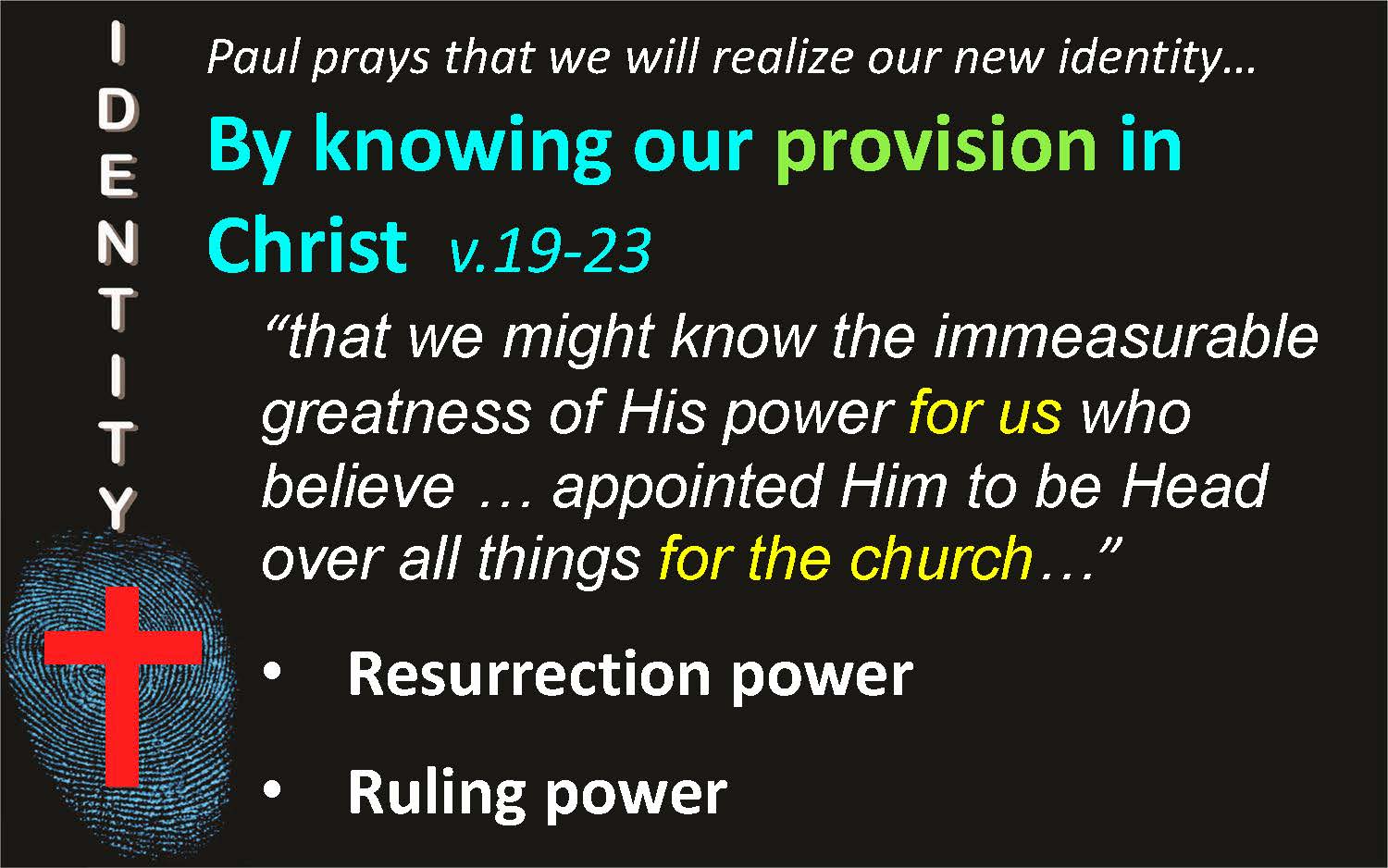 IDENTITY

Paul prays that we will realize our new identity…

By knowing our provision in Christ v.19-23

“that we might know the immeasurable greatness of His power for us who believe … appointed Him to be Head over all things for the church…”

• Resurrection power

• Ruling power